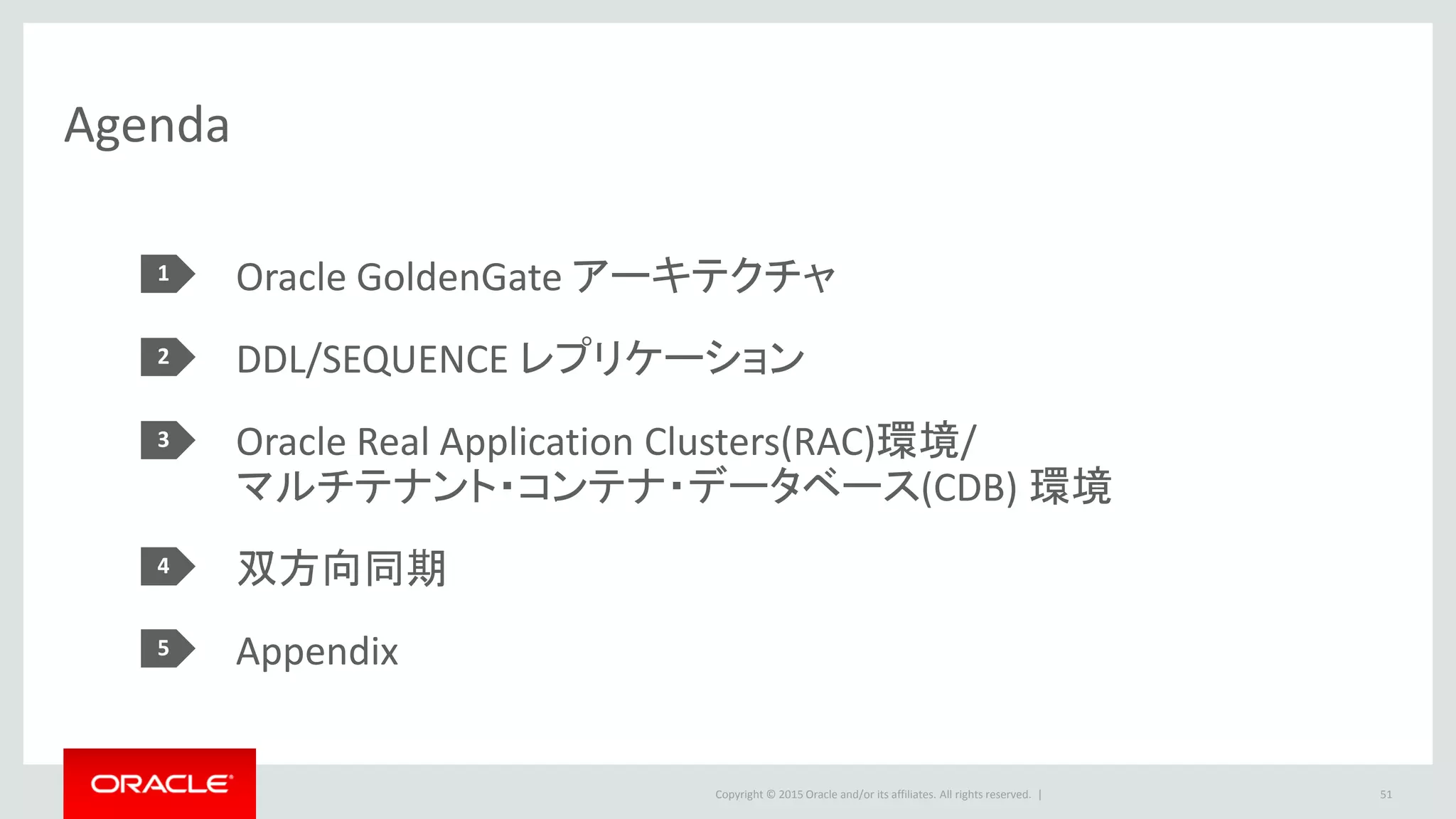 Agenda

1 Oracle GoldenGate アーキテクチャ

2 DDL/SEQUENCE レプリケーション

3 Oracle Real Application Clusters(RAC)環境/ マルチテナント・コンテナ・データベース(CDB) 環境

4 双方向同期

5 Appendix

ORACLE

Copyright © 2015 Oracle and/or its affiliates. All rights reserved. |

51